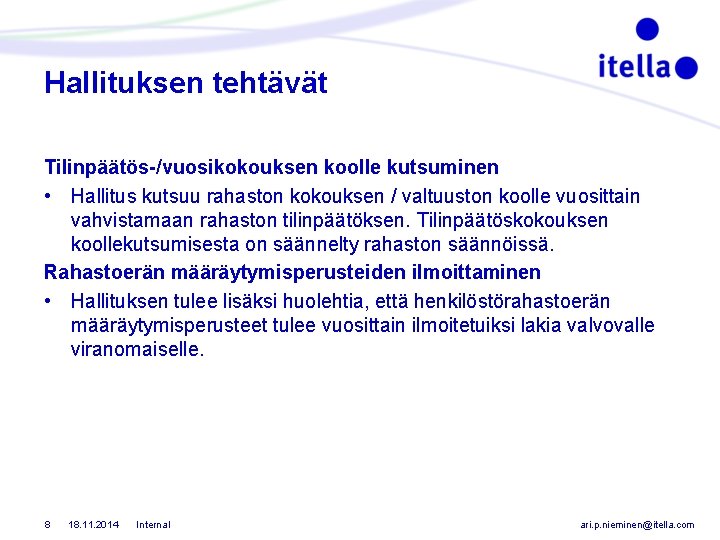 itella

Hallituksen tehtävät

Tilinpäätös-/vuosikokouksen koolle kutsuminen

• Hallitus kutsuu rahaston kokouksen / valtuuston koolle vuosittain vahvistamaan rahaston tilinpäätöksen. Tilinpäätöskokouksen koollekutsumisesta on säännelty rahaston säännöissä.

Rahastoerän määräytymisperusteiden ilmoittaminen

• Hallituksen tulee lisäksi huolehtia, että henkilöstörahastoerän määräytymisperusteet tulee vuosittain ilmoitetuiksi lakia valvovalle viranomaiselle.

8 18.11.2014 Internal ari.p.nieminen@itella.com